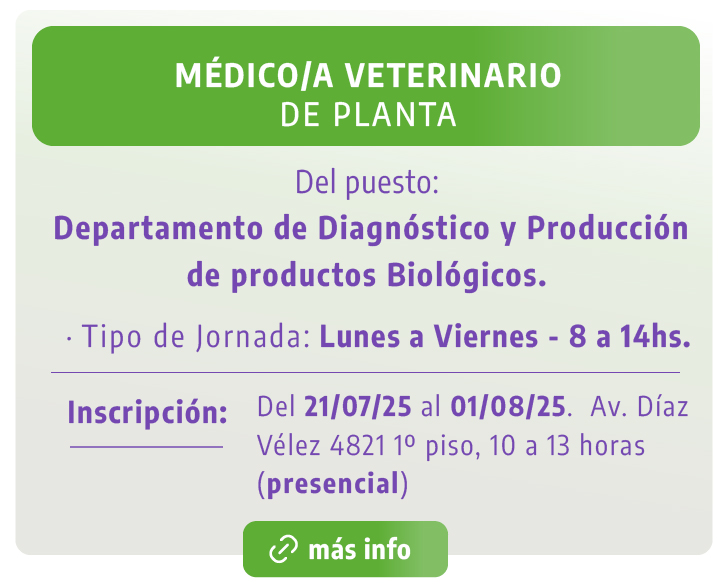 MÉDICO/A VETERINARIO
DE PLANTA

Del puesto:
Departamento de Diagnóstico y Producción de productos Biológicos.

· Tipo de Jornada: Lunes a Viernes - 8 a 14hs.

Inscripción:

Del 21/07/25 al 01/08/25. Av. Díaz Vélez 4821 1º piso, 10 a 13 horas (presencial)

más info